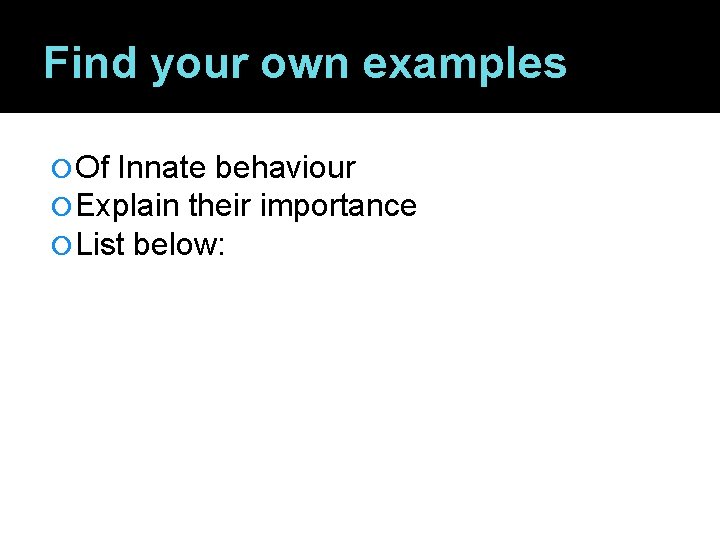 Find your own examples

Of Innate behaviour
Explain their importance
List below: